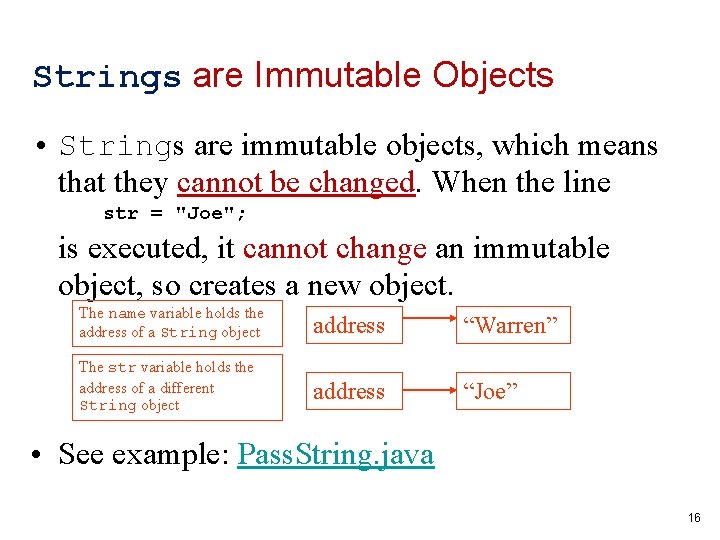 Strings are Immutable Objects

• Strings are immutable objects, which means that they cannot be changed. When the line

str = "Joe";

is executed, it cannot change an immutable object, so creates a new object.

The name variable holds the address of a String object

address

“Warren”

The str variable holds the address of a different String object

address

“Joe”

• See example: PassString.java

16